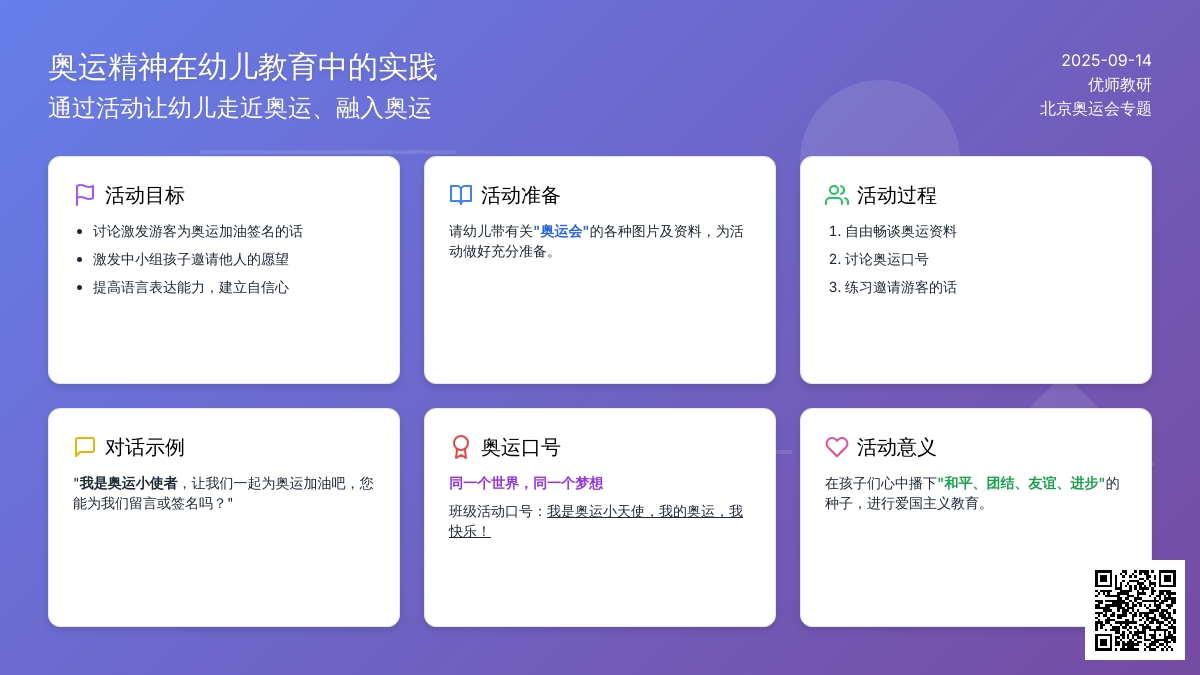 奥运精神在幼儿教育中的实践
通过活动让幼儿走近奥运、融入奥运

2025-09-14
优师教研
北京奥运会专题

活动目标

- 讨论激发游客为奥运加油签名的话
- 激发中小组孩子邀请他人的愿望
- 提高语言表达能力，建立自信心

活动准备

请幼儿带有关"奥运会"的各种图片及资料，为活动做好充分准备。

活动过程

1. 自由畅谈奥运资料
2. 讨论奥运口号
3. 练习邀请游客的话

对话示例

"我是奥运小使者，让我们一起为奥运加油吧，您能为我们留言或签名吗？"

奥运口号

同一个世界，同一个梦想

班级活动口号：我是奥运小天使，我的奥运，我快乐！

活动意义

在孩子们心中播下"和平、团结、友谊、进步"的种子，进行爱国主义教育。